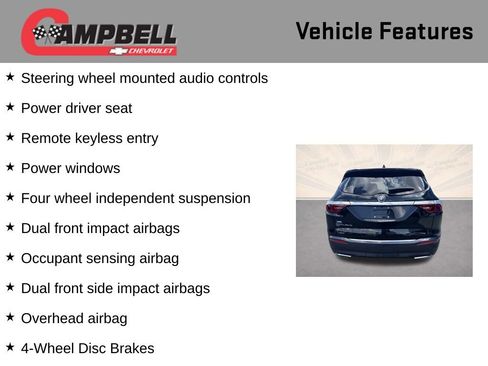 CAMPBELL CHEVROLET

Vehicle Features

★ Steering wheel mounted audio controls

★ Power driver seat

★ Remote keyless entry

★ Power windows

★ Four wheel independent suspension

★ Dual front impact airbags

★ Occupant sensing airbag

★ Dual front side impact airbags

★ Overhead airbag

★ 4-Wheel Disc Brakes